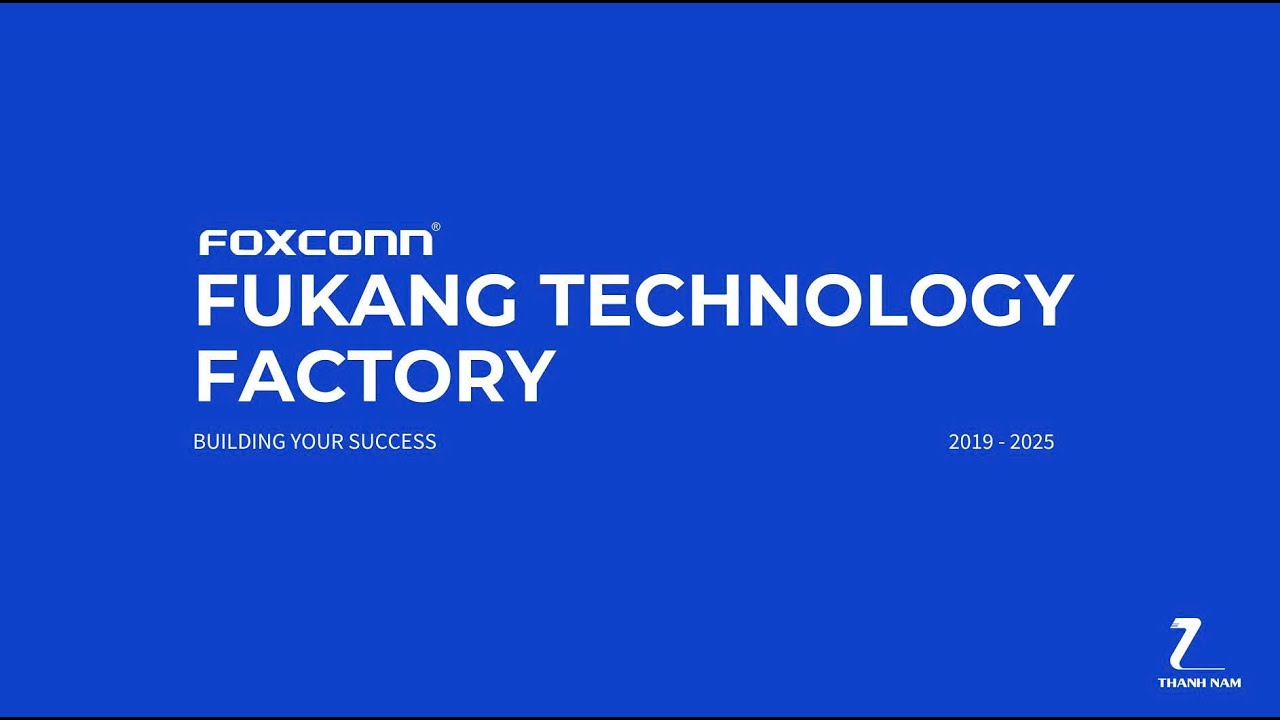 FOXCONN®
FUKANG TECHNOLOGY FACTORY

BUILDING YOUR SUCCESS

2019 - 2025

THANH NAM